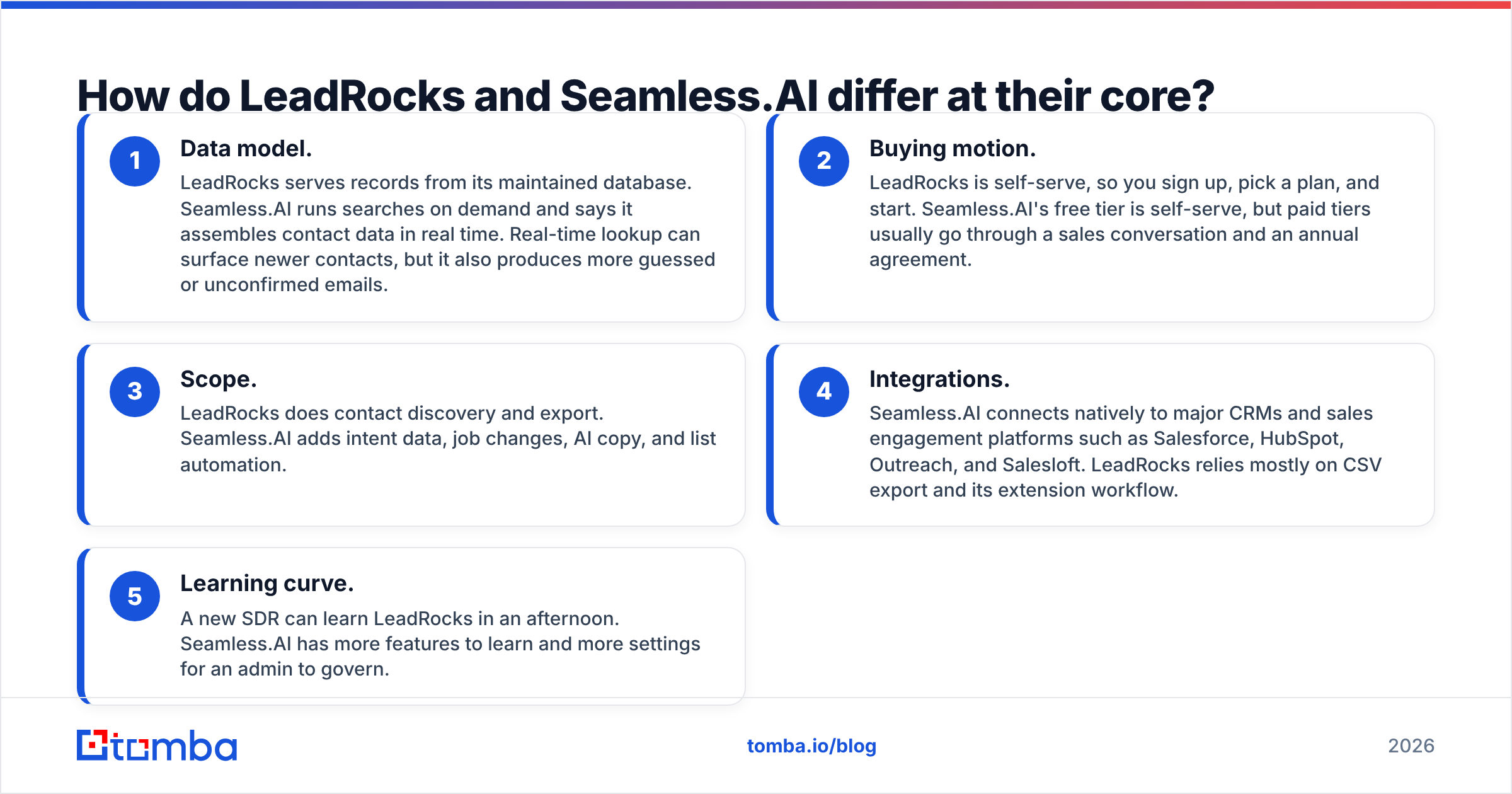 How do LeadRocks and Seamless.AI differ at their core?

1

Data model.

LeadRocks serves records from its maintained database. Seamless.AI runs searches on demand and says it assembles contact data in real time. Real-time lookup can surface newer contacts, but it also produces more guessed or unconfirmed emails.

2

Buying motion.

LeadRocks is self-serve, so you sign up, pick a plan, and start. Seamless.AI's free tier is self-serve, but paid tiers usually go through a sales conversation and an annual agreement.

3

Scope.

LeadRocks does contact discovery and export. Seamless.AI adds intent data, job changes, AI copy, and list automation.

4

Integrations.

Seamless.AI connects natively to major CRMs and sales engagement platforms such as Salesforce, HubSpot, Outreach, and Salesloft. LeadRocks relies mostly on CSV export and its extension workflow.

5

Learning curve.

A new SDR can learn LeadRocks in an afternoon. Seamless.AI has more features to learn and more settings for an admin to govern.

tomba

tomba.io/blog

2026